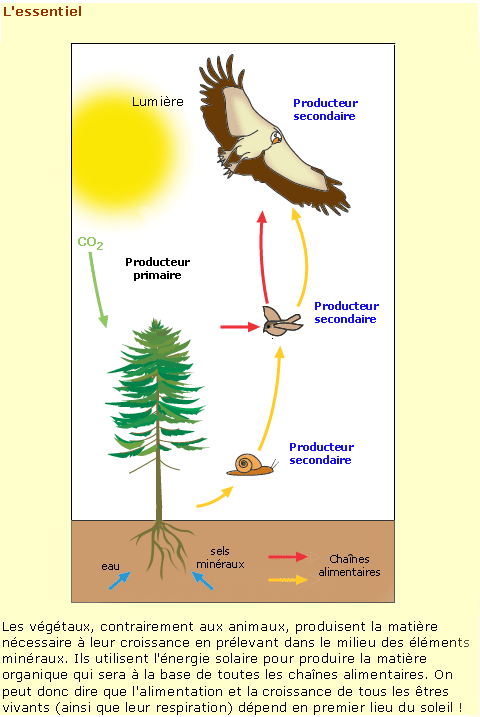 L'essentiel

Lumière

Producteur secondaire

$CO_2$

Producteur primaire

Producteur secondaire

Producteur secondaire

eau

sels minéraux

Chaînes alimentaires

Les végétaux, contrairement aux animaux, produisent la matière nécessaire à leur croissance en prélevant dans le milieu des éléments minéraux. Ils utilisent l'énergie solaire pour produire la matière organique qui sera à la base de toutes les chaînes alimentaires. On peut donc dire que l'alimentation et la croissance de tous les êtres vivants (ainsi que leur respiration) dépend en premier lieu du soleil !